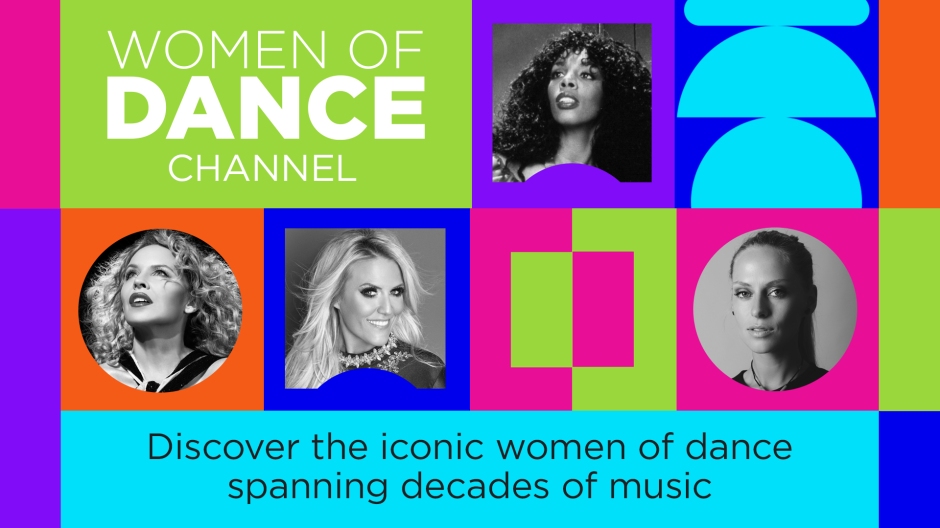 WOMEN OF
DANCE
CHANNEL

Discover the iconic women of dance spanning decades of music